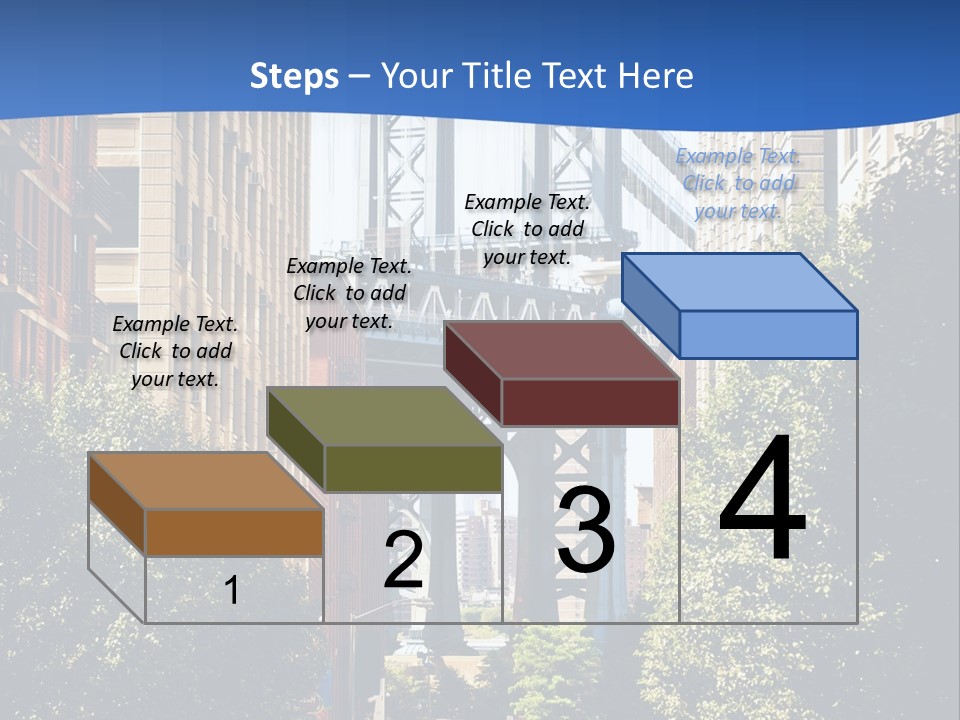 Steps – Your Title Text Here

Example Text. Click to add your text.

Example Text. Click to add your text.

Example Text. Click to add your text.

Example Text. Click to add your text.

1

2

3

4